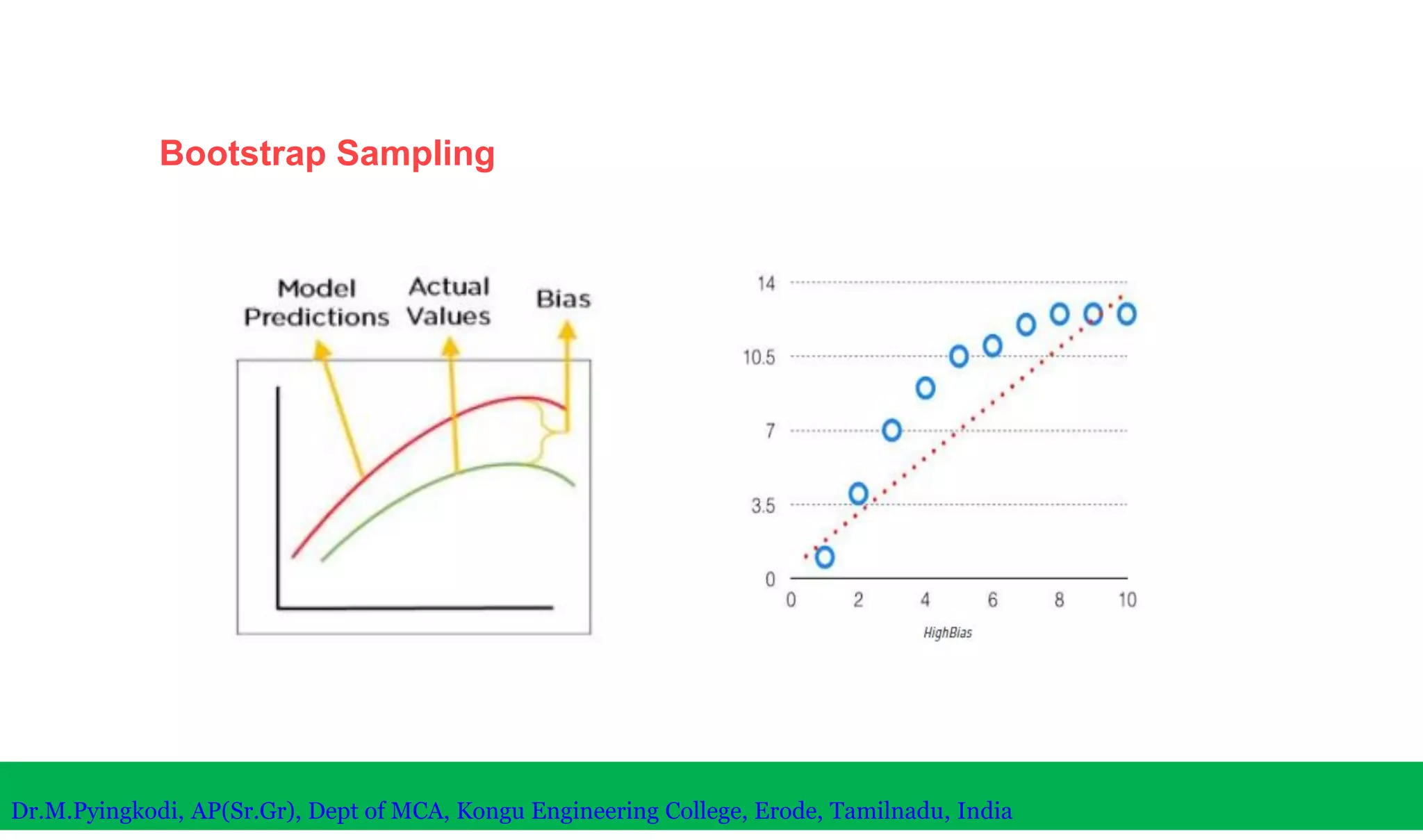 Bootstrap Sampling

Model Predictions

Actual Values

Bias

14
10.5
7
3.5
0

0 2 4 6 8 10

HighBias

Dr.M.Pyingkodi, AP(Sr.Gr), Dept of MCA, Kongu Engineering College, Erode, Tamilnadu, India